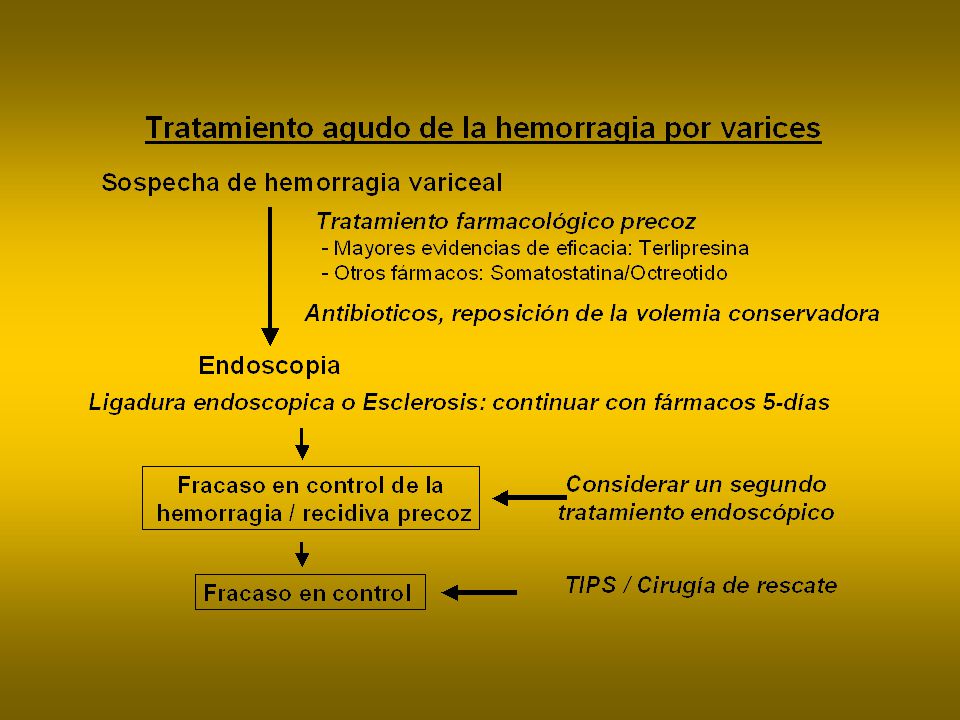 Tratamiento agudo de la hemorragia por varices

Sospecha de hemorragia variceal

Tratamiento farmacológico precoz
- Mayores evidencias de eficacia: Terlipresina
- Otros fármacos: Somatostatina/Octreotido

Antibioticos, reposición de la volemia conservadora

Endoscopia

Ligadura endoscopica o Esclerosis: continuar con fármacos 5-días

Fracaso en control de la hemorragia / recidiva precoz

Considerar un segundo tratamiento endoscópico

Fracaso en control

TIPS / Cirugía de rescate